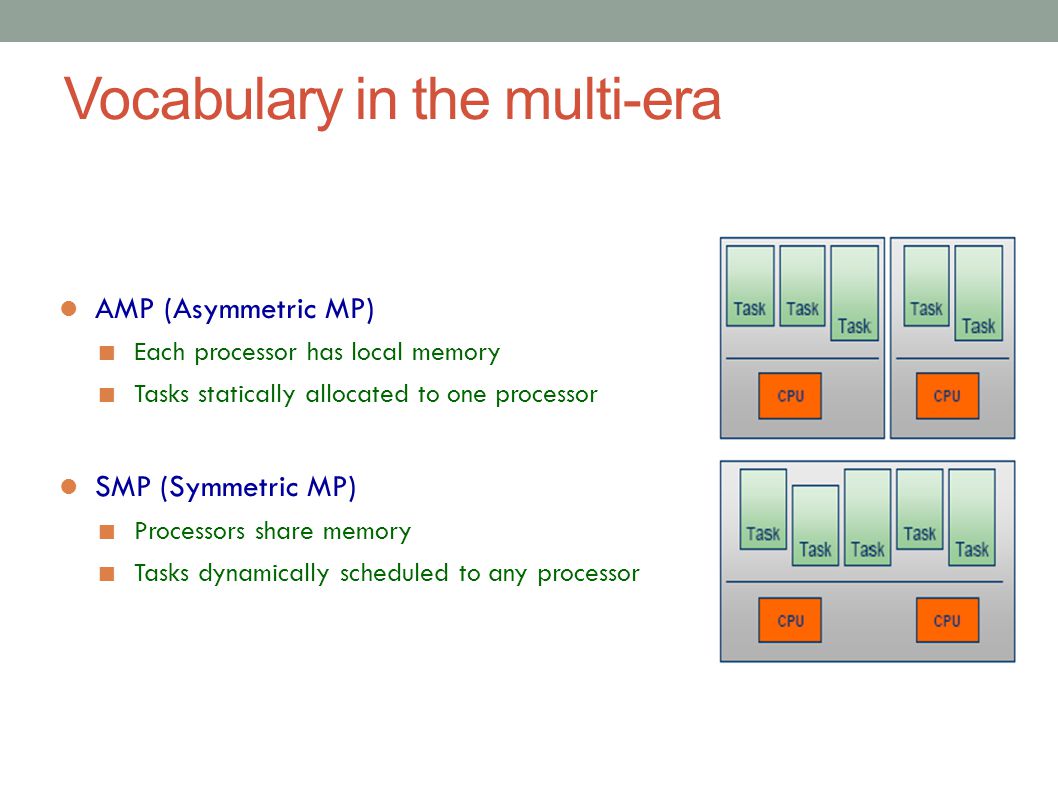 Vocabulary in the multi-era

AMP (Asymmetric MP)
Each processor has local memory
Tasks statically allocated to one processor

SMP (Symmetric MP)
Processors share memory
Tasks dynamically scheduled to any processor

Task Task Task Task Task
CPU CPU

Task Task Task Task Task
CPU CPU